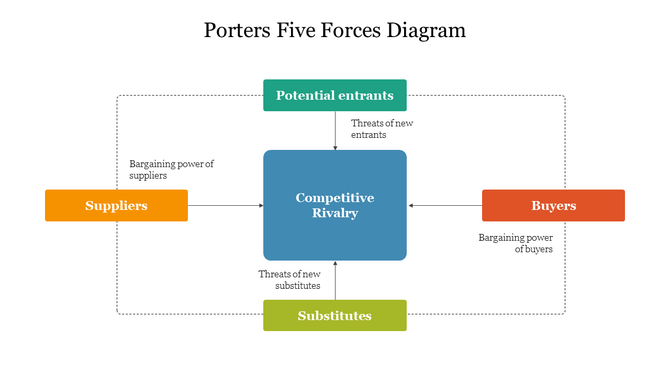 Porters Five Forces Diagram

Potential entrants

Threats of new entrants

Bargaining power of suppliers

Suppliers

Competitive Rivalry

Buyers

Bargaining power of buyers

Threats of new substitutes

Substitutes